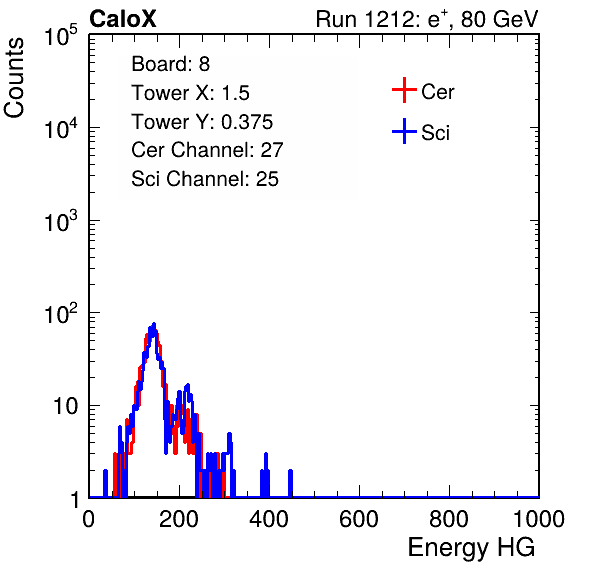 CaloX

Run 1212: $e^{+}$, 80 GeV

Counts

$10^5$

$10^4$

$10^3$

$10^2$

10

1

Board: 8
Tower X: 1.5
Tower Y: 0.375
Cer Channel: 27
Sci Channel: 25

Cer

Sci

0 200 400 600 800 1000

Energy HG